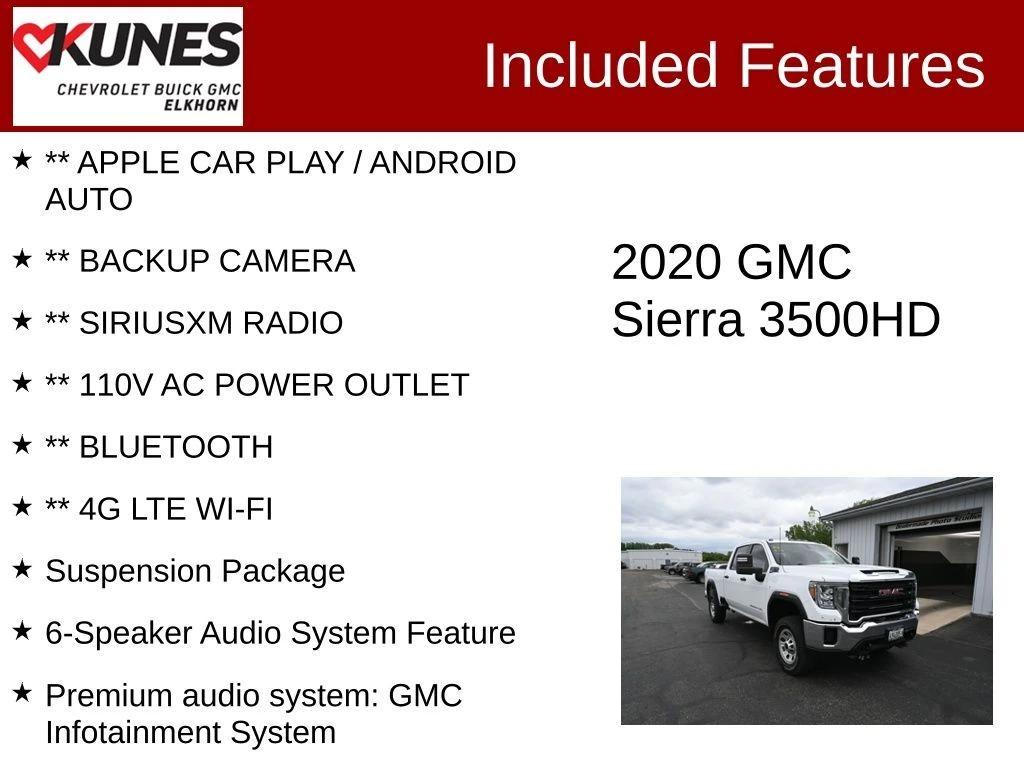 KUNES
CHEVROLET BUICK GMC
ELKHORN

Included Features

★ ** APPLE CAR PLAY / ANDROID AUTO

★ ** BACKUP CAMERA

★ ** SIRIUSXM RADIO

★ ** 110V AC POWER OUTLET

★ ** BLUETOOTH

★ ** 4G LTE WI-FI

★ Suspension Package

★ 6-Speaker Audio System Feature

★ Premium audio system: GMC Infotainment System

2020 GMC Sierra 3500HD

GMC